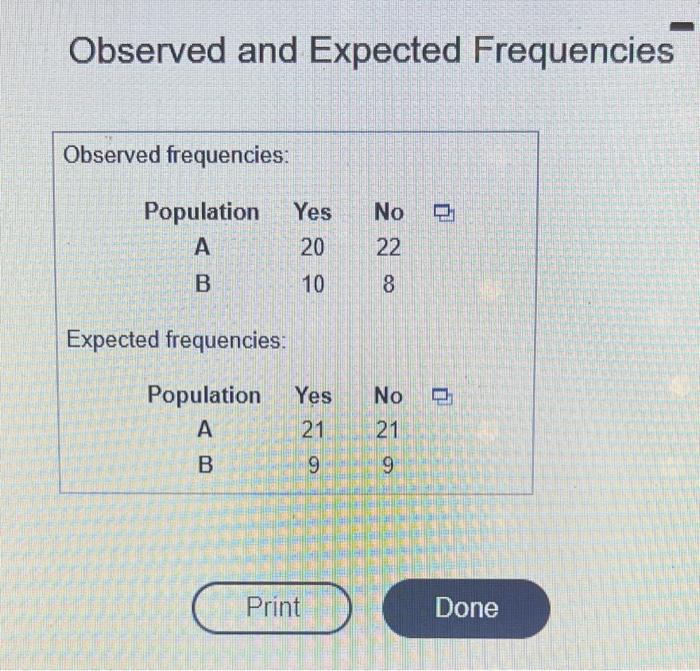 Observed and Expected Frequencies

Observed frequencies:

| Population | Yes | No |
|---|---|---|
| A | 20 | 22 |
| B | 10 | 8 |

Expected frequencies:

| Population | Yes | No |
|---|---|---|
| A | 21 | 21 |
| B | 9 | 9 |

Print

Done